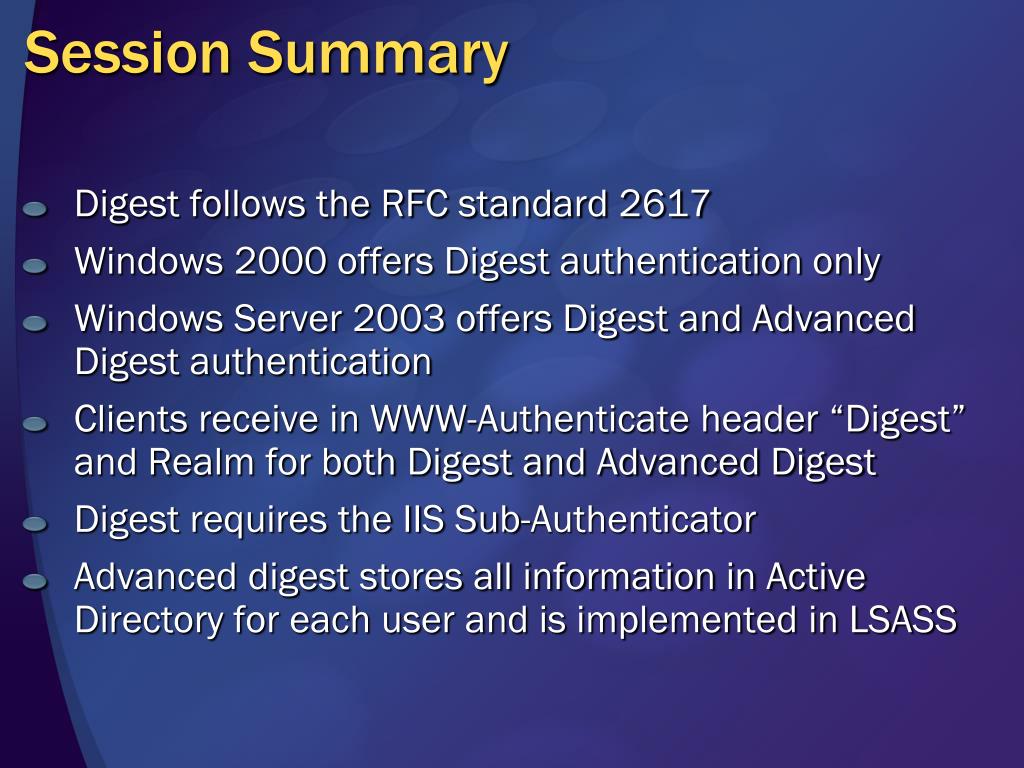 Session Summary

Digest follows the RFC standard 2617

Windows 2000 offers Digest authentication only

Windows Server 2003 offers Digest and Advanced Digest authentication

Clients receive in WWW-Authenticate header “Digest” and Realm for both Digest and Advanced Digest

Digest requires the IIS Sub-Authenticator

Advanced digest stores all information in Active Directory for each user and is implemented in LSASS